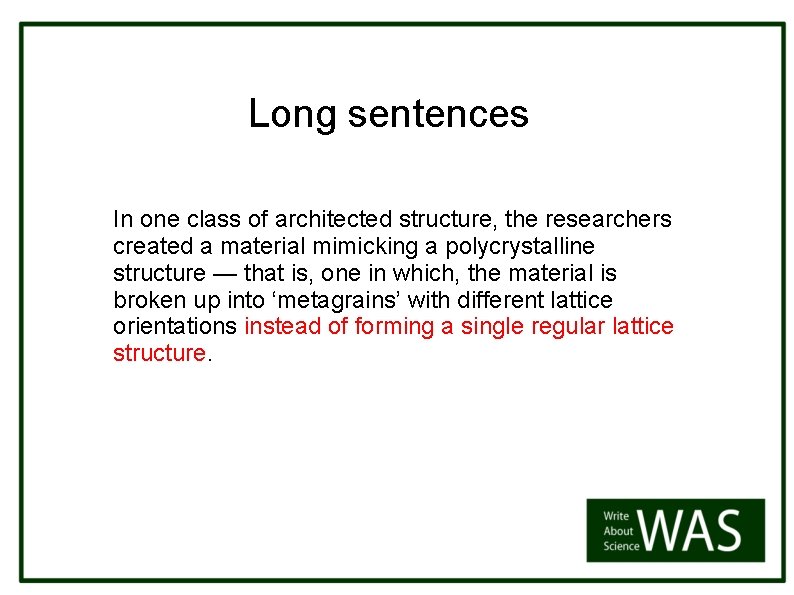 Long sentences

In one class of architected structure, the researchers created a material mimicking a polycrystalline structure — that is, one in which, the material is broken up into ‘metagrains’ with different lattice orientations instead of forming a single regular lattice structure.

Write About Science WAS